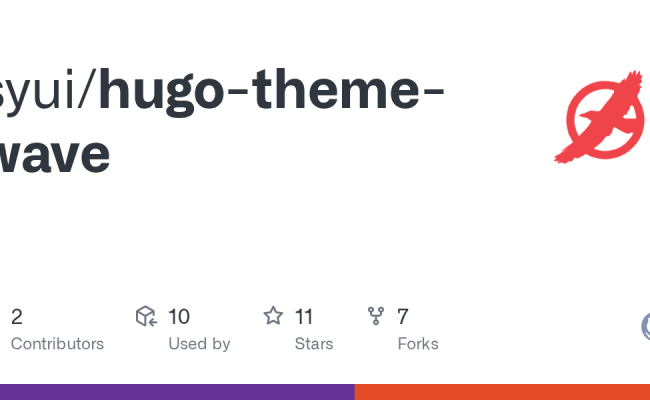 syui/hugo-theme-wave

2
Contributors

10
Used by

11
Stars

7
Forks